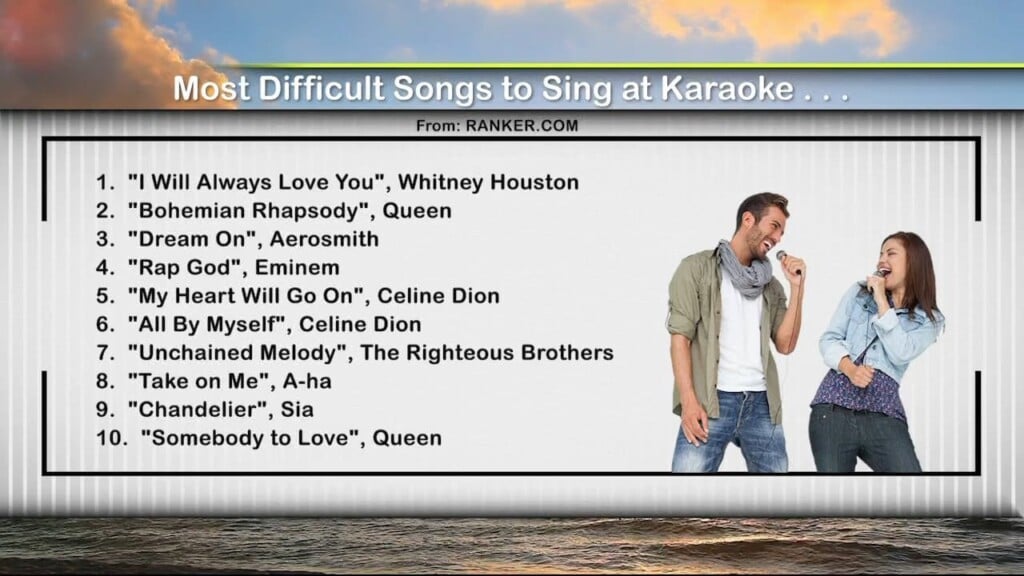 Most Difficult Songs to Sing at Karaoke . . .

From: RANKER.COM

1. "I Will Always Love You", Whitney Houston
2. "Bohemian Rhapsody", Queen
3. "Dream On", Aerosmith
4. "Rap God", Eminem
5. "My Heart Will Go On", Celine Dion
6. "All By Myself", Celine Dion
7. "Unchained Melody", The Righteous Brothers
8. "Take on Me", A-ha
9. "Chandelier", Sia
10. "Somebody to Love", Queen